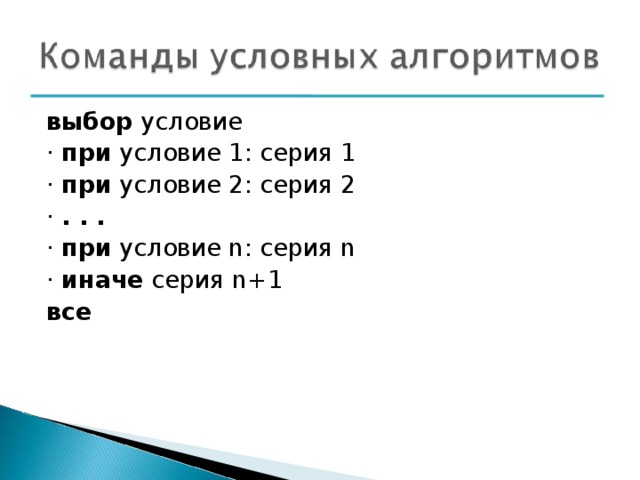 Команды условных алгоритмов

выбор условие
· при условие 1: серия 1
· при условие 2: серия 2
· . . .
· при условие n: серия n
· иначе серия n+1
все